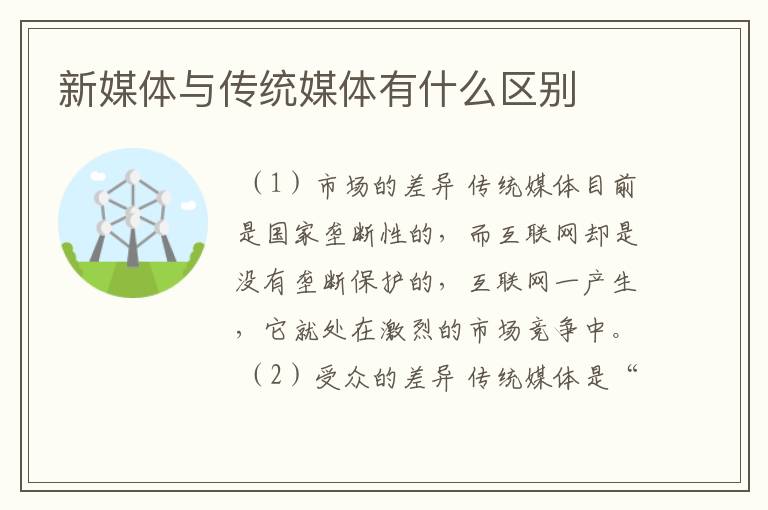 新媒体与传统媒体有什么区别

（1）市场的差异 传统媒体目前是国家垄断性的，而互联网却是没有垄断保护的，互联网一产生，它就处在激烈的市场竞争中。

（2）受众的差异 传统媒体是“